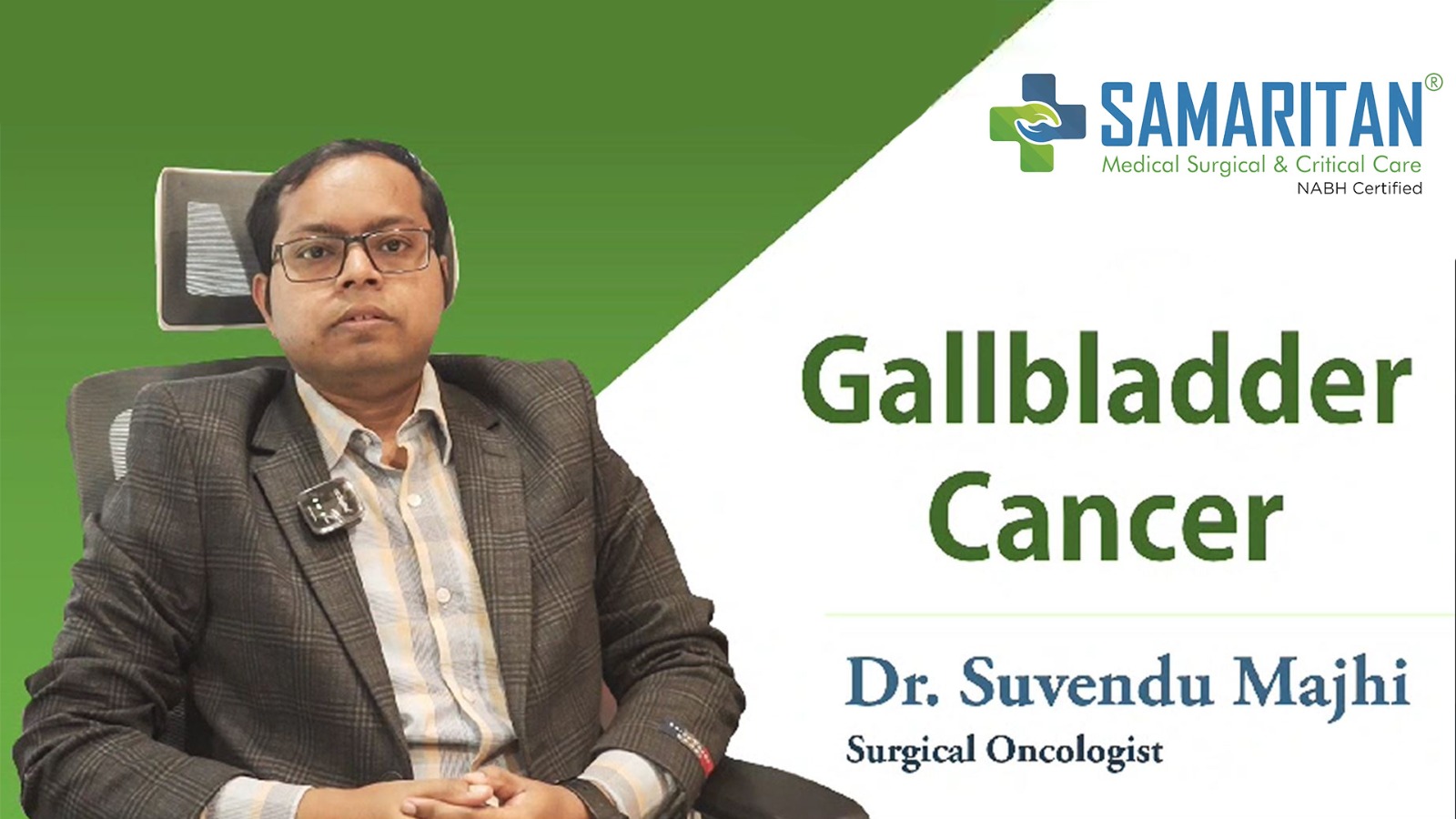 SAMARITAN®
Medical Surgical & Critical Care
NABH Certified

Gallbladder Cancer

Dr. Suvendu Majhi
Surgical Oncologist